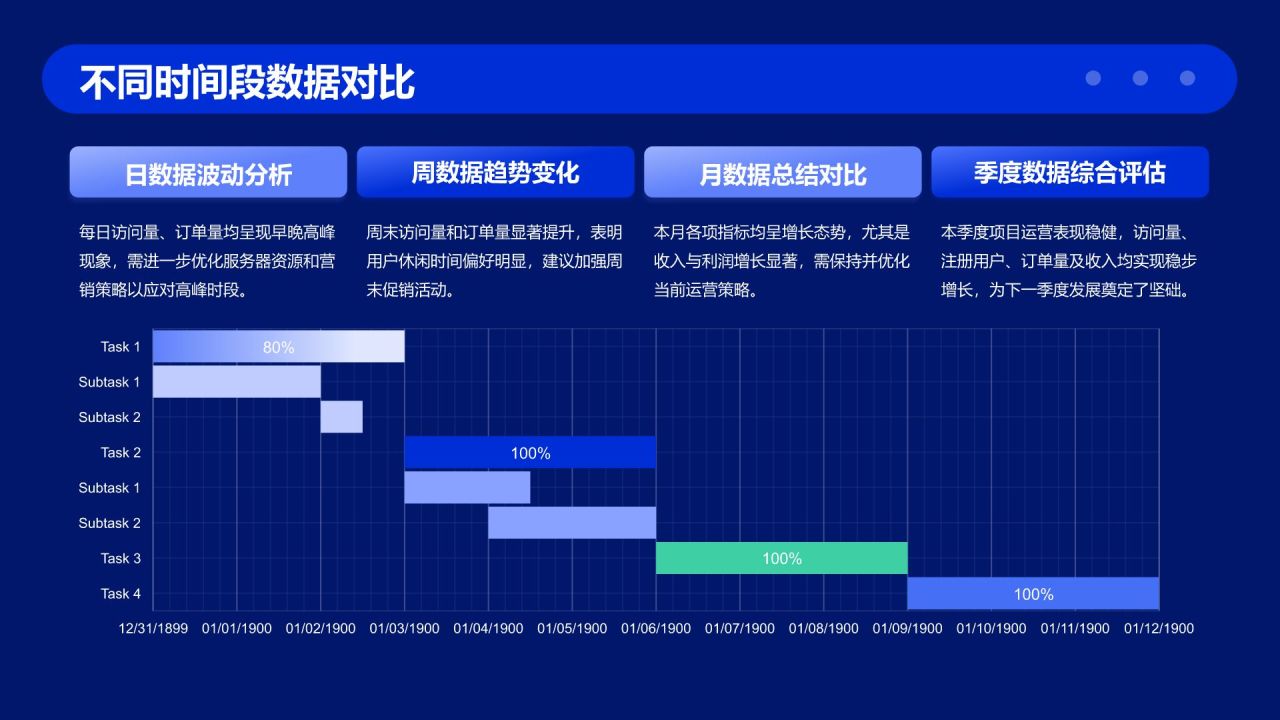 不同时间段数据对比

日数据波动分析

每日访问量、订单量均呈现早晚高峰现象，需进一步优化服务器资源和营销策略以应对高峰时段。

周数据趋势变化

周末访问量和订单量显著提升，表明用户休闲时间偏好明显，建议加强周末促销活动。

月数据总结对比

本月各项指标均呈增长态势，尤其是收入与利润增长显著，需保持并优化当前运营策略。

季度数据综合评估

本季度项目运营表现稳健，访问量、注册用户、订单量及收入均实现稳步增长，为下一季度发展奠定了坚础。

Task 1
80%
Subtask 1
Subtask 2
Task 2
100%
Subtask 1
Subtask 2
Task 3
100%
Task 4
100%

12/31/1899 01/01/1900 01/02/1900 01/03/1900 01/04/1900 01/05/1900 01/06/1900 01/07/1900 01/08/1900 01/09/1900 01/10/1900 01/11/1900 01/12/1900